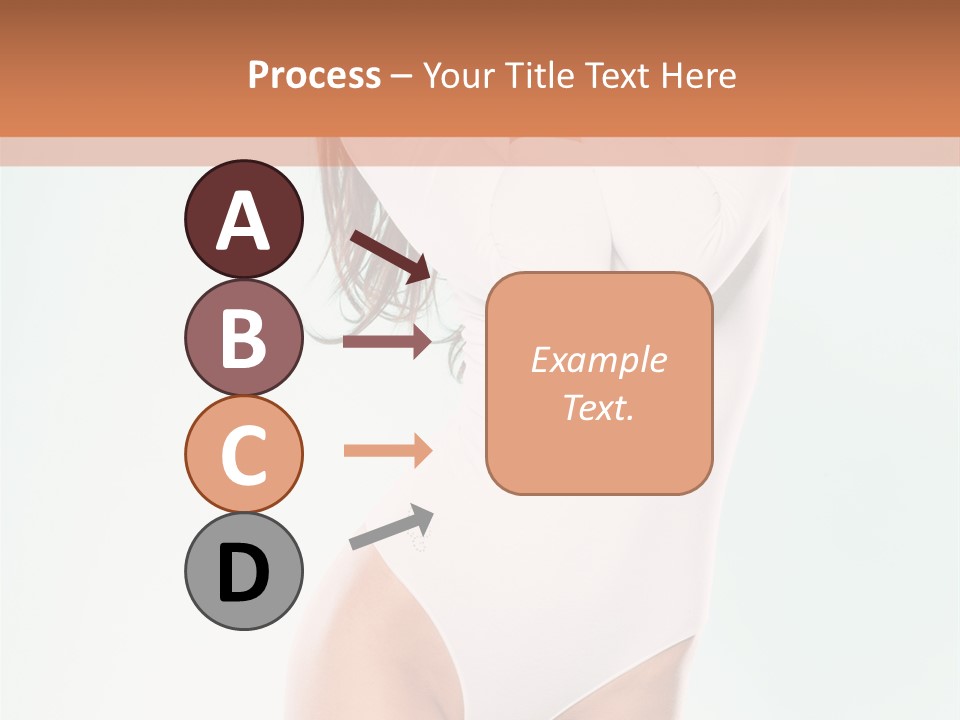 Process – Your Title Text Here

A

B

C

D

Example Text.